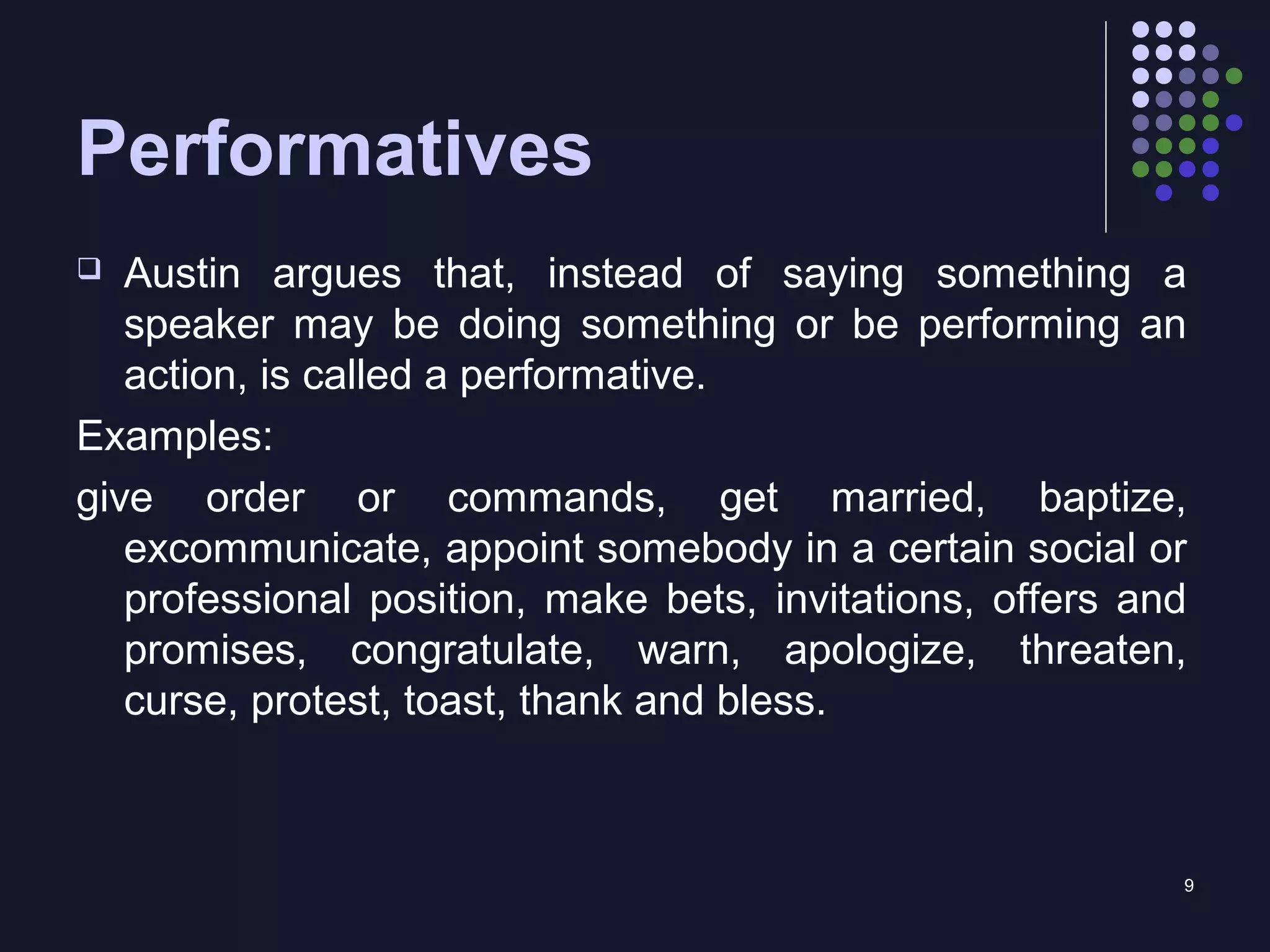 Performatives

❑ Austin argues that, instead of saying something a speaker may be doing something or be performing an action, is called a performative.

Examples:

give order or commands, get married, baptize, excommunicate, appoint somebody in a certain social or professional position, make bets, invitations, offers and promises, congratulate, warn, apologize, threaten, curse, protest, toast, thank and bless.

9